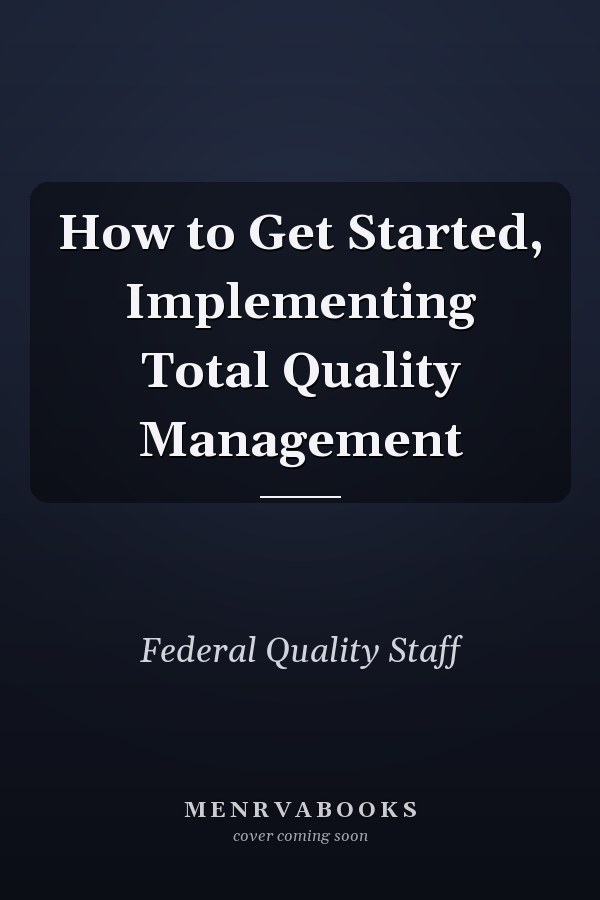 How to Get Started, Implementing Total Quality Management

Federal Quality Staff

MENRVABOOKS
cover coming soon